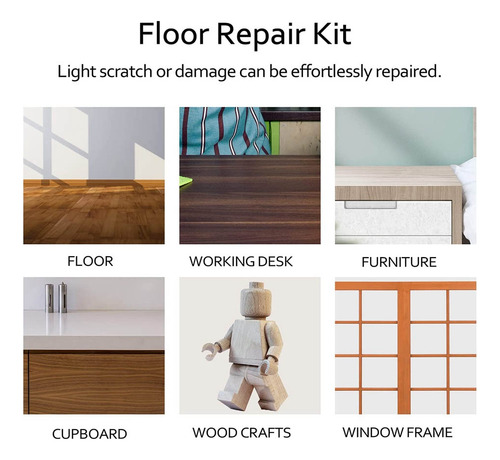 Floor Repair Kit

Light scratch or damage can be effortlessly repaired.

FLOOR

WORKING DESK

FURNITURE

CUPBOARD

WOOD CRAFTS

WINDOW FRAME